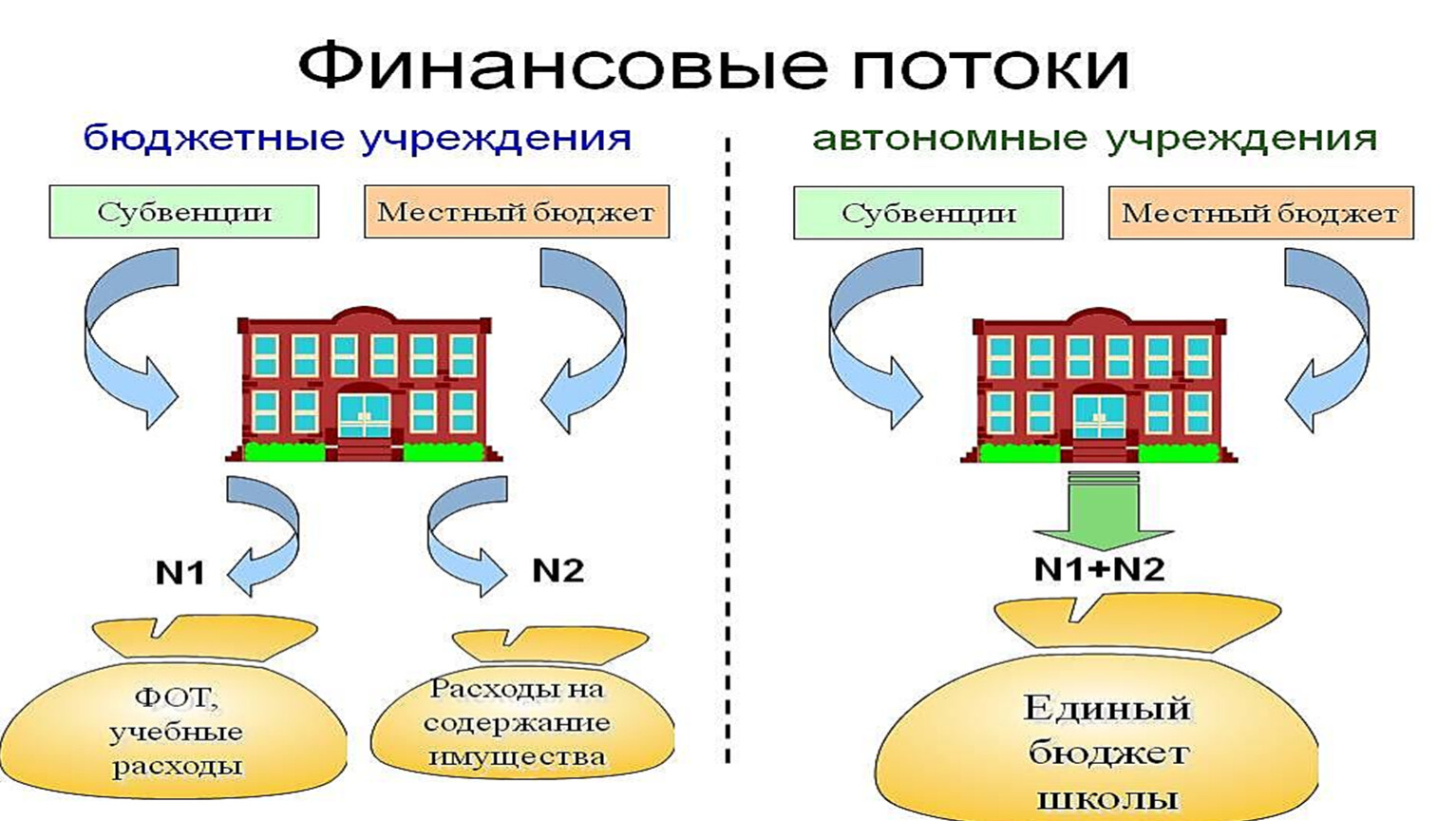 Финансовые потоки

бюджетные учреждения

Субвенции

Местный бюджет

N1

N2

ФОТ, учебные расходы

Расходы на содержание имущества

автономные учреждения

Субвенции

Местный бюджет

N1+N2

Единый бюджет школы